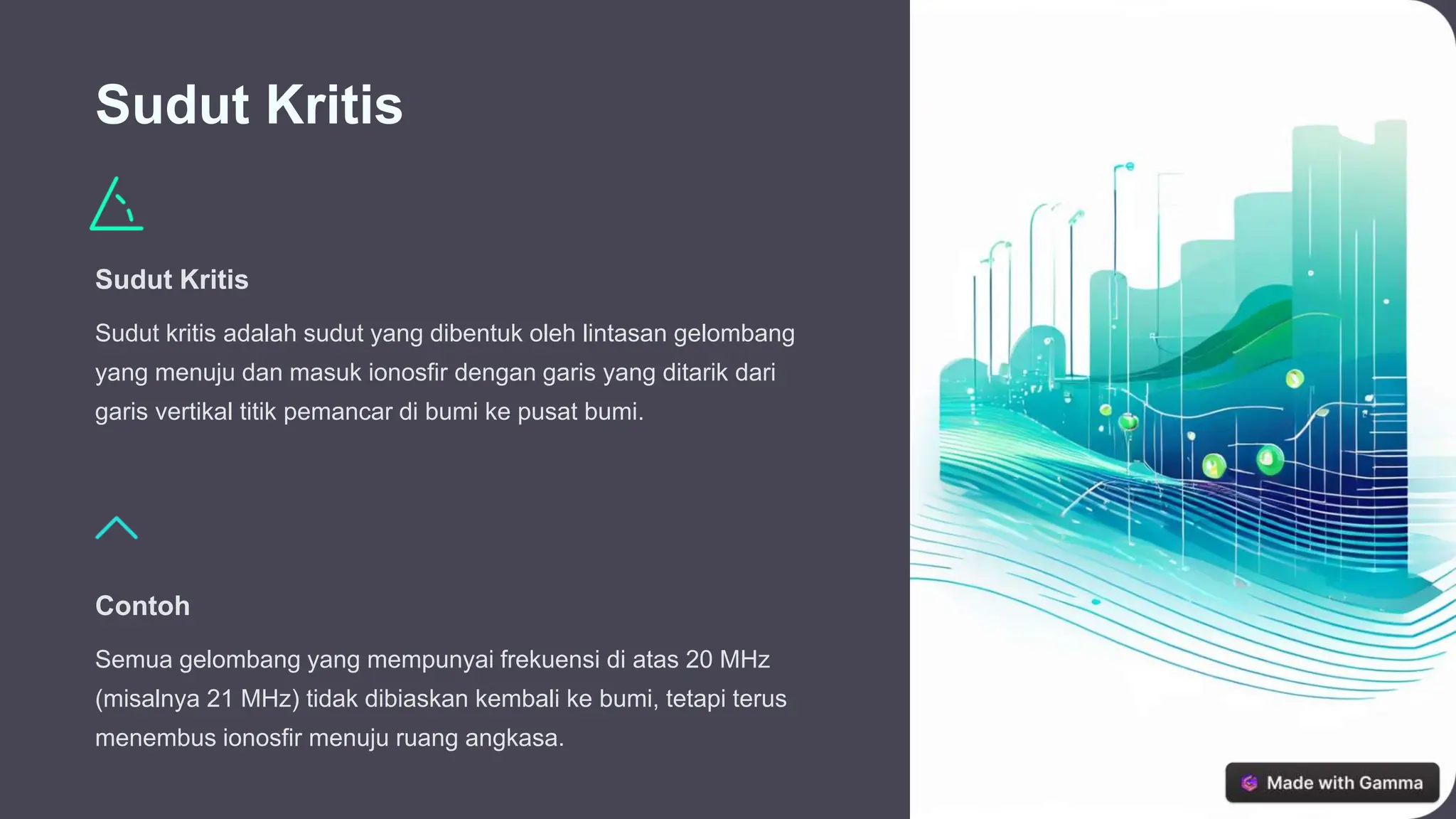 Sudut Kritis

Sudut Kritis

Sudut kritis adalah sudut yang dibentuk oleh lintasan gelombang yang menuju dan masuk ionosfir dengan garis yang ditarik dari garis vertikal titik pemancar di bumi ke pusat bumi.

Contoh

Semua gelombang yang mempunyai frekuensi di atas 20 MHz (misalnya 21 MHz) tidak dibiaskan kembali ke bumi, tetapi terus menembus ionosfir menuju ruang angkasa.

Made with Gamma